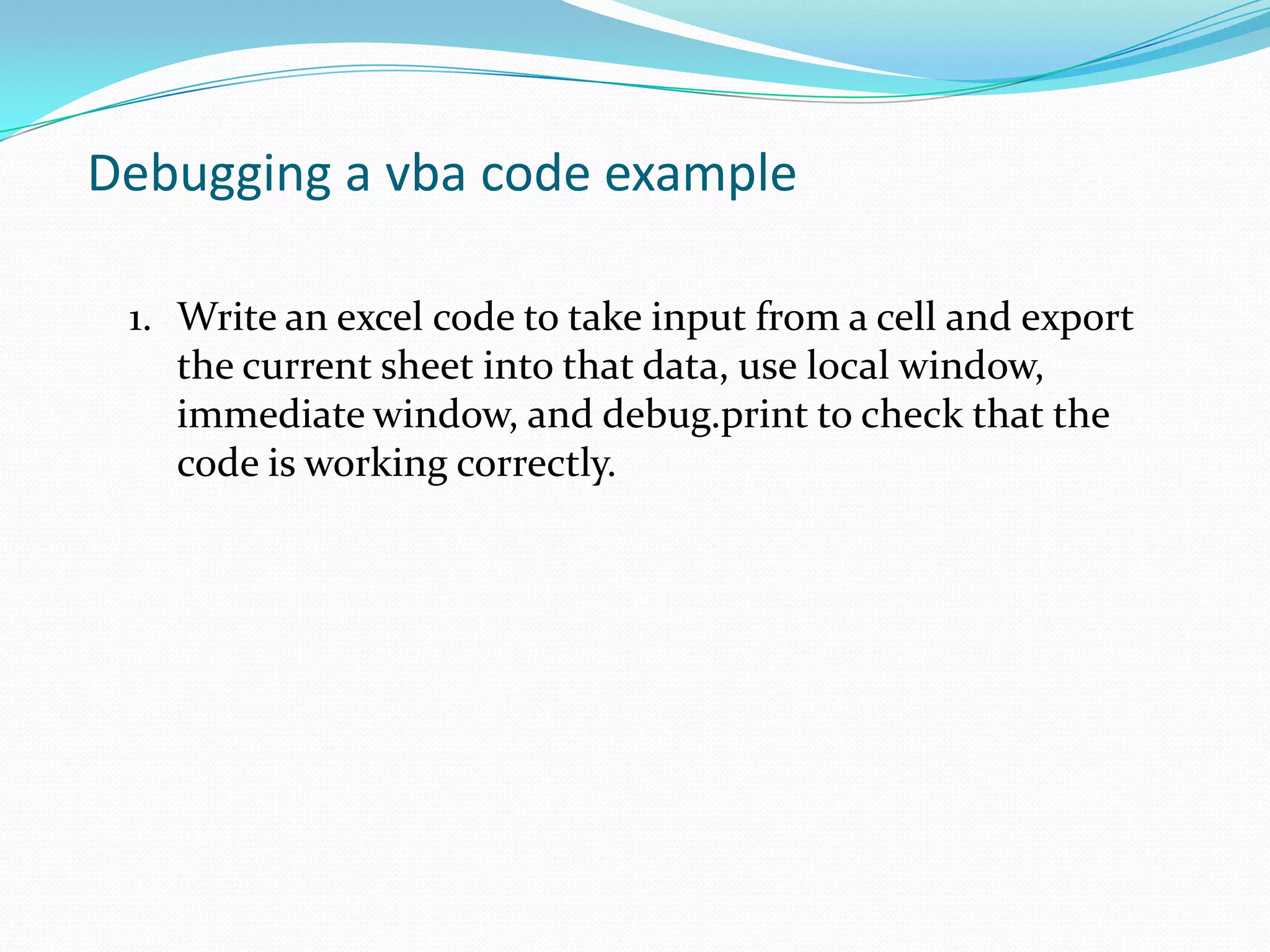 Debugging a vba code example

1. Write an excel code to take input from a cell and export the current sheet into that data, use local window, immediate window, and debug.print to check that the code is working correctly.